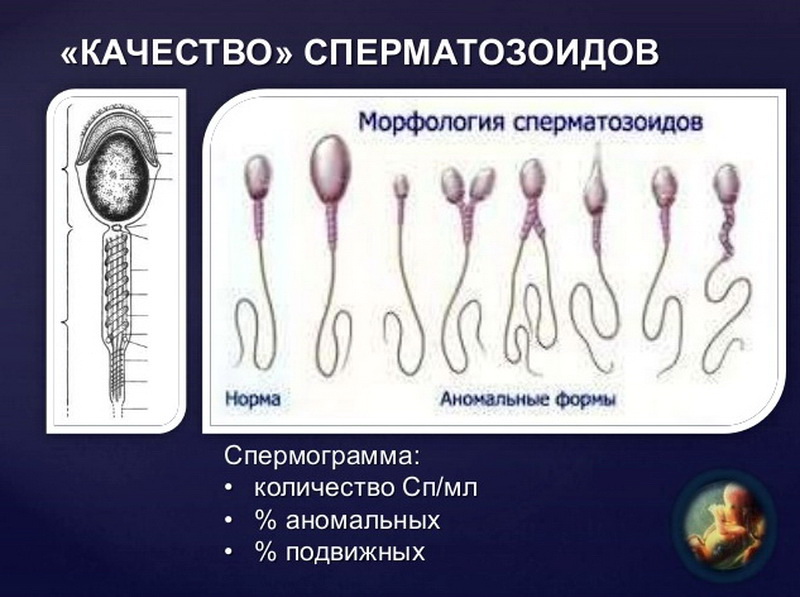 «КАЧЕСТВО» СПЕРМАТОЗОИДОВ

Морфология сперматозоидов

Норма

Аномальные формы

Спермограмма:
• количество Сп/мл
• % аномальных
• % подвижных